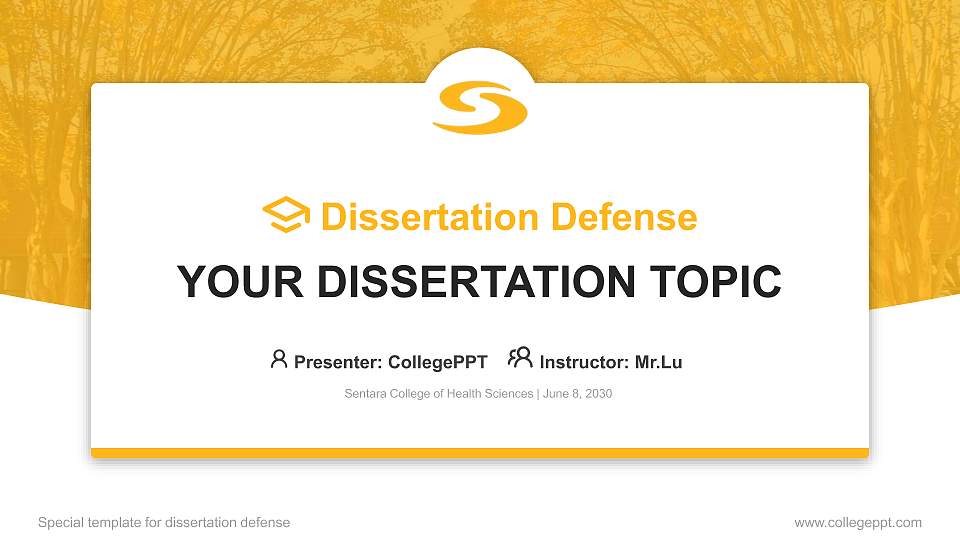 Dissertation Defense

YOUR DISSERTATION TOPIC

Presenter: CollegePPT Instructor: Mr.Lu

Sentara College of Health Sciences | June 8, 2030

Special template for dissertation defense

www.collegeppt.com